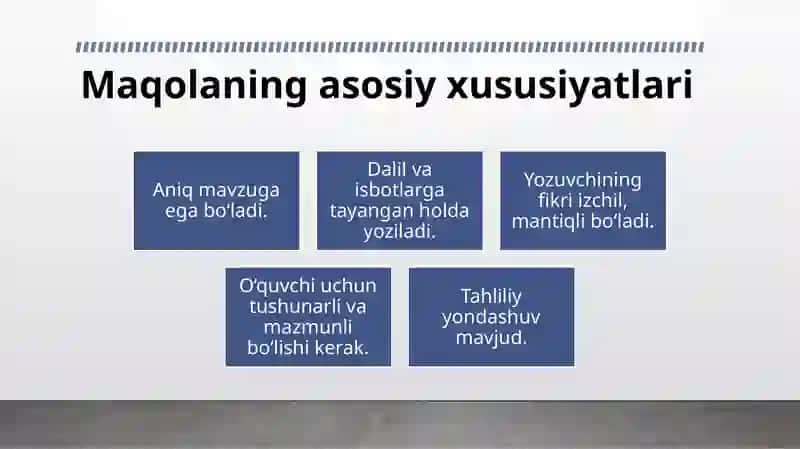 Maqolaning asosiy xususiyatlari

Aniq mavzuga ega bo‘ladi.

Dalil va isbotlarga tayangan holda yoziladi.

Yozuvchining fikri izchil, mantiqli bo‘ladi.

O‘quvchi uchun tushunarli va mazmunli bo‘lishi kerak.

Tahliliy yondashuv mavjud.